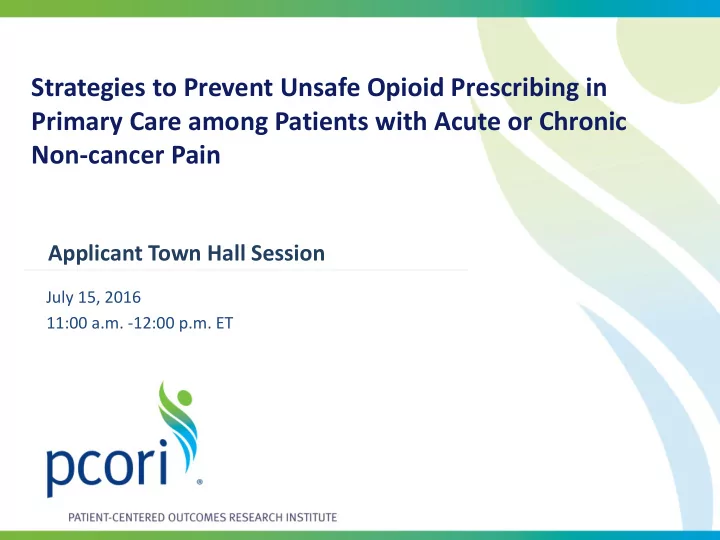 Strategies to Prevent Unsafe Opioid Prescribing in Primary Care among Patients with Acute or Chronic Non-cancer Pain

Applicant Town Hall Session

July 15, 2016
11:00 a.m. -12:00 p.m. ET

pcori®

PATIENT-CENTERED OUTCOMES RESEARCH INSTITUTE